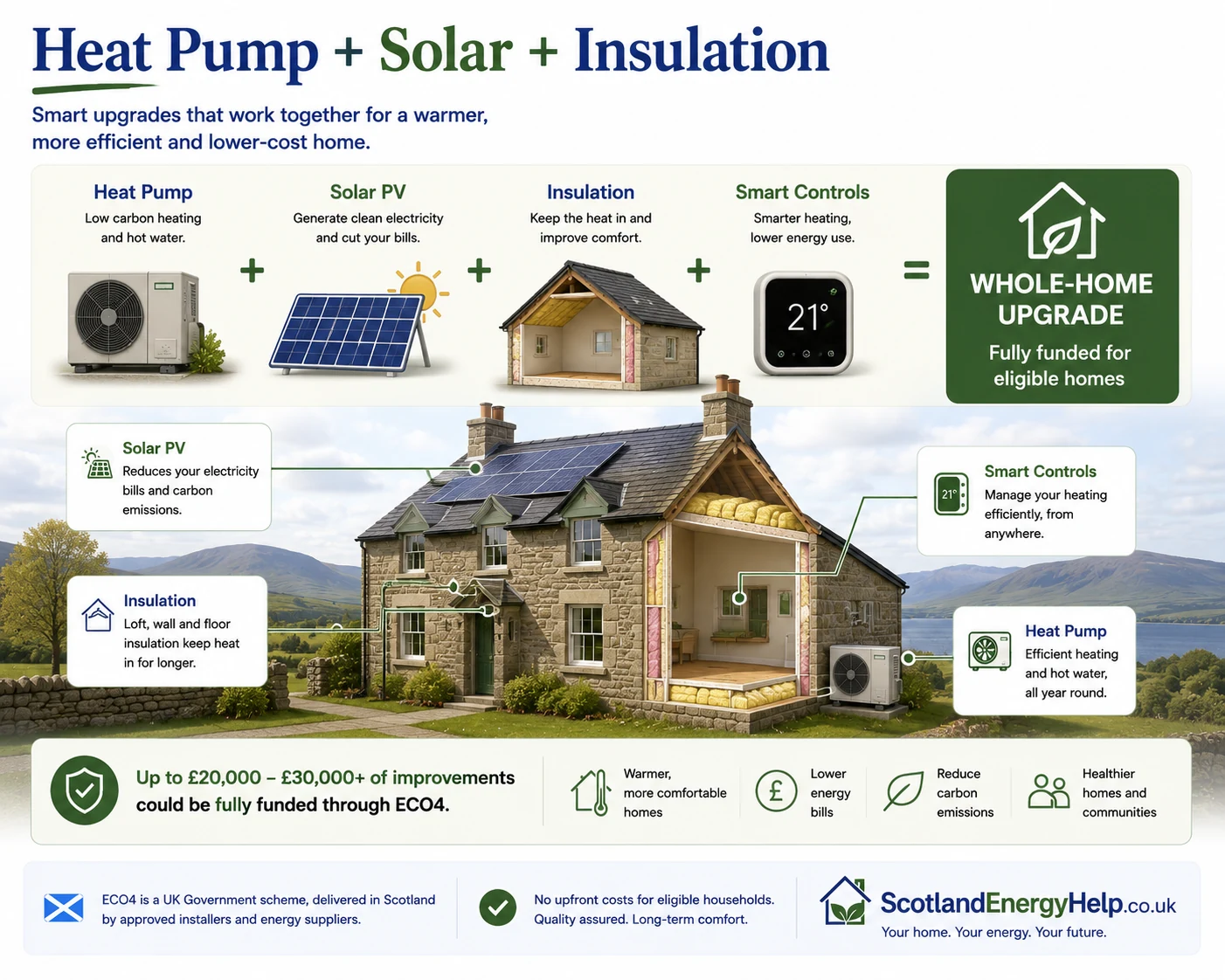 Heat Pump + Solar + Insulation

Smart upgrades that work together for a warmer, more efficient and lower-cost home.

Heat Pump
Low carbon heating and hot water.

+

Solar PV
Generate clean electricity and cut your bills.

+

Insulation
Keep the heat in and improve comfort.

+

Smart Controls
Smarter heating, lower energy use.

21°

=

WHOLE-HOME UPGRADE
Fully funded for eligible homes

Solar PV
Reduces your electricity bills and carbon emissions.

Insulation
Loft, wall and floor insulation keep heat in for longer.

Smart Controls
21°
Manage your heating efficiently, from anywhere.

Heat Pump
Efficient heating and hot water, all year round.

Up to £20,000 – £30,000+ of improvements could be fully funded through ECO4.

Warmer, more comfortable homes

£
Lower energy bills

Reduce carbon emissions

Healthier homes and communities

ECO4 is a UK Government scheme, delivered in Scotland by approved installers and energy suppliers.

No upfront costs for eligible households. Quality assured. Long-term comfort.

ScotlandEnergyHelp.co.uk
Your home. Your energy. Your future.